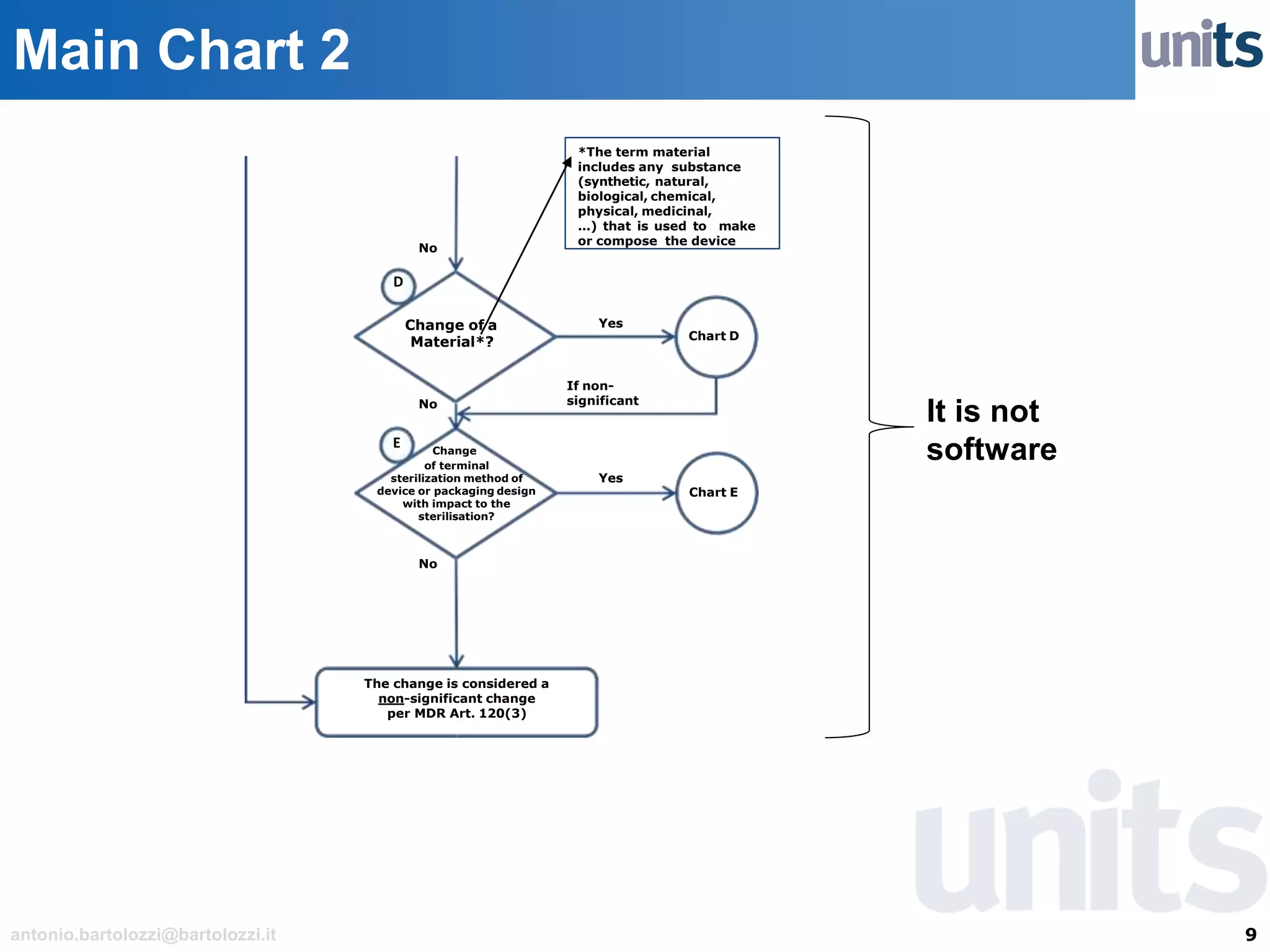 Main Chart 2

units

*The term material includes any substance (synthetic, natural, biological, chemical, physical, medicinal, ...) that is used to make or compose the device

No

D

Change of a Material*?

Yes

Chart D

If non-significant

No

E

Change of terminal sterilization method of device or packaging design with impact to the sterilisation?

Yes

Chart E

No

The change is considered a non-significant change per MDR Art. 120(3)

It is not software

units

antonio.bartolozzi@bartolozzi.it

9